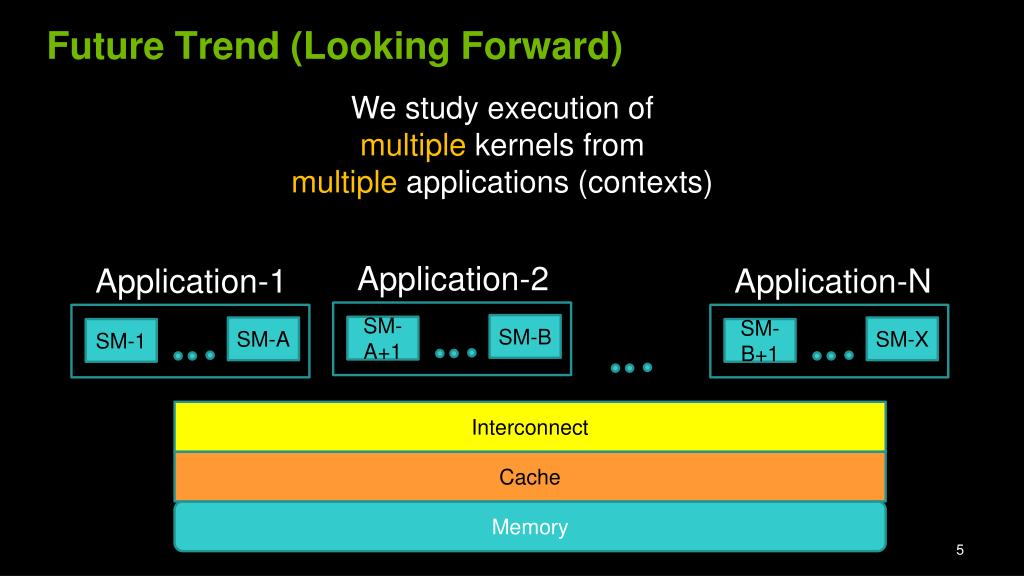 Future Trend (Looking Forward)

We study execution of multiple kernels from multiple applications (contexts)

Application-1

SM-1 ... SM-A

Application-2

SM-A+1 ... SM-B

...

Application-N

SM-B+1 ... SM-X

Interconnect

Cache

Memory

5